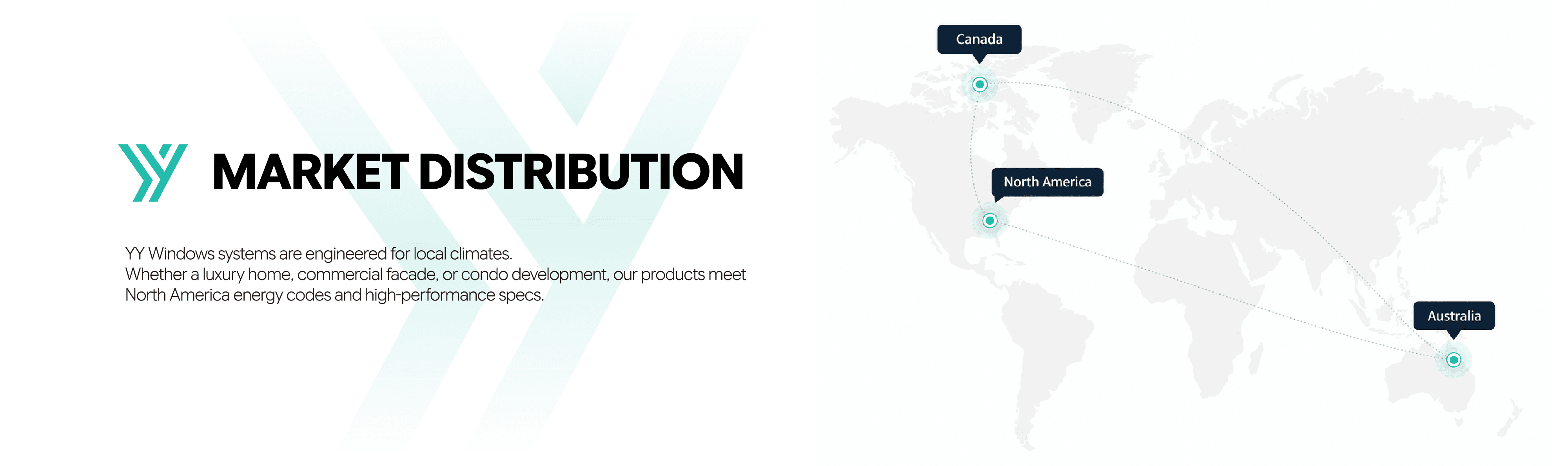 MARKET DISTRIBUTION

YY Windows systems are engineered for local climates.
Whether a luxury home, commercial facade, or condo development, our products meet North America energy codes and high-performance specs.

Canada

North America

Australia